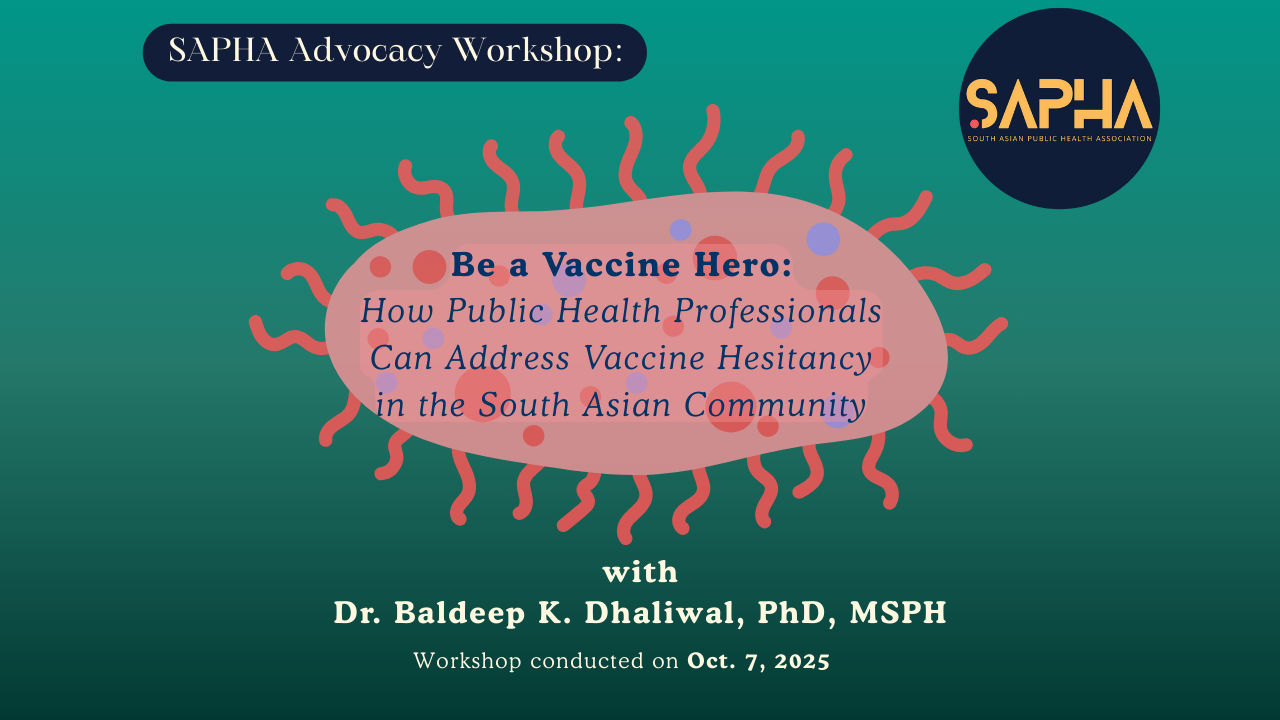 SAPHA Advocacy Workshop:

SAPHA
SOUTH ASIAN PUBLIC HEALTH ASSOCIATION

Be a Vaccine Hero:
How Public Health Professionals Can Address Vaccine Hesitancy in the South Asian Community

with
Dr. Baldeep K. Dhaliwal, PhD, MSPH

Workshop conducted on Oct. 7, 2025